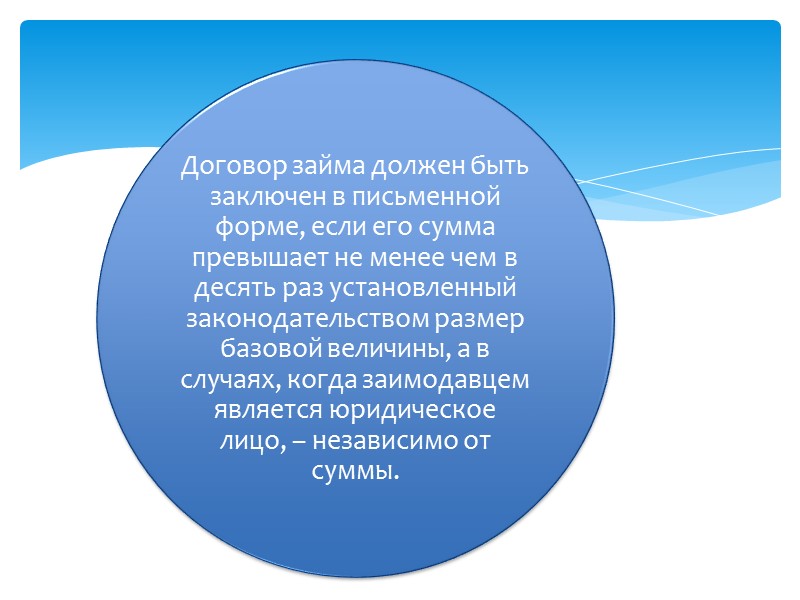 Договор займа должен быть заключен в письменной форме, если его сумма превышает не менее чем в десять раз установленный законодательством размер базовой величины, а в случаях, когда заимодавцем является юридическое лицо, – независимо от суммы.